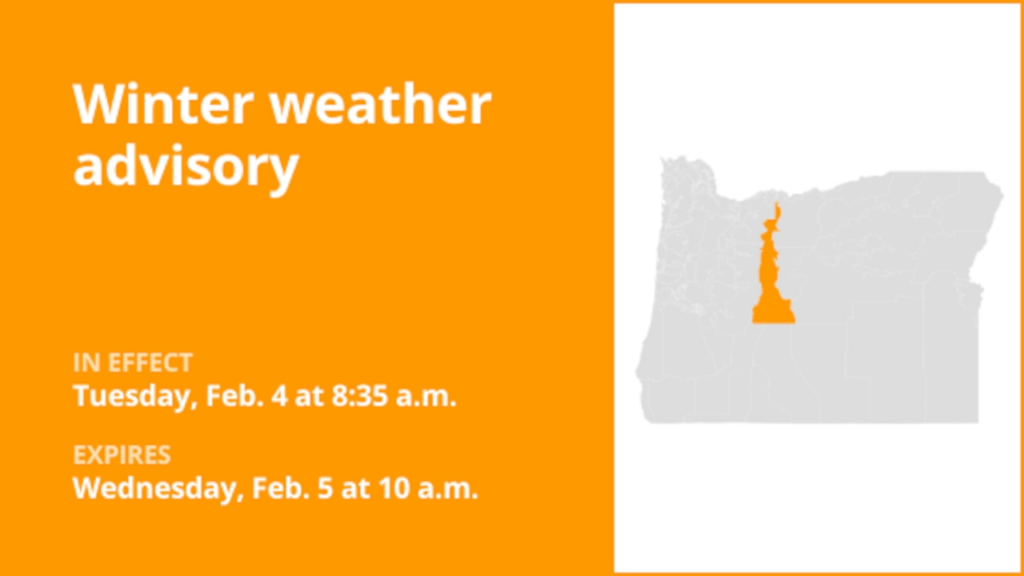 Winter weather advisory

IN EFFECT
Tuesday, Feb. 4 at 8:35 a.m.

EXPIRES
Wednesday, Feb. 5 at 10 a.m.